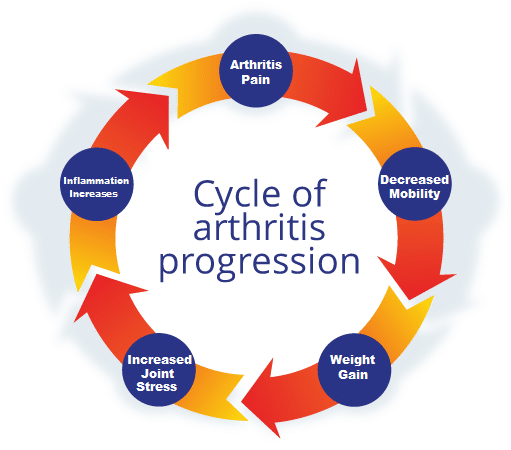 Cycle of arthritis progression

Arthritis Pain

Decreased Mobility

Weight Gain

Increased Joint Stress

Inflammation Increases